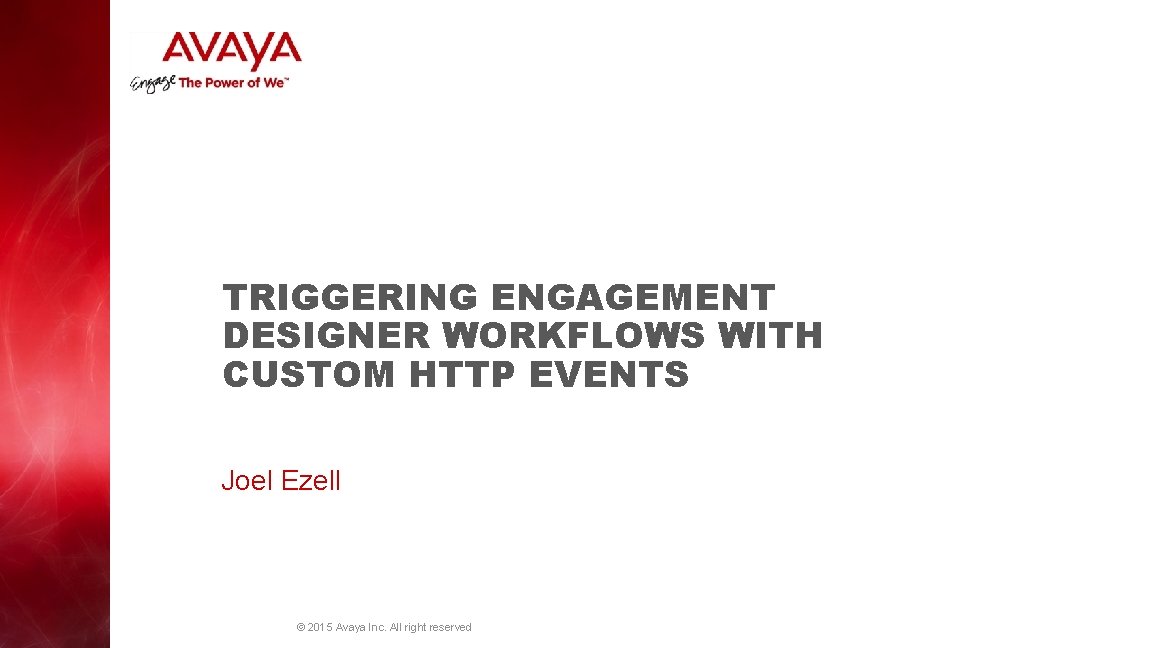 AVAYA
Engage The Power of We™

TRIGGERING ENGAGEMENT DESIGNER WORKFLOWS WITH CUSTOM HTTP EVENTS

Joel Ezell

© 2015 Avaya Inc. All right reserved